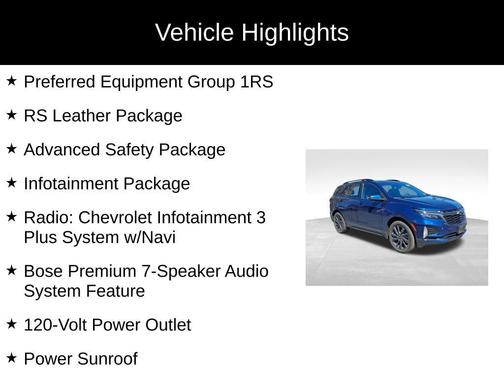 Vehicle Highlights

★ Preferred Equipment Group 1RS

★ RS Leather Package

★ Advanced Safety Package

★ Infotainment Package

★ Radio: Chevrolet Infotainment 3 Plus System w/Navi

★ Bose Premium 7-Speaker Audio System Feature

★ 120-Volt Power Outlet

★ Power Sunroof